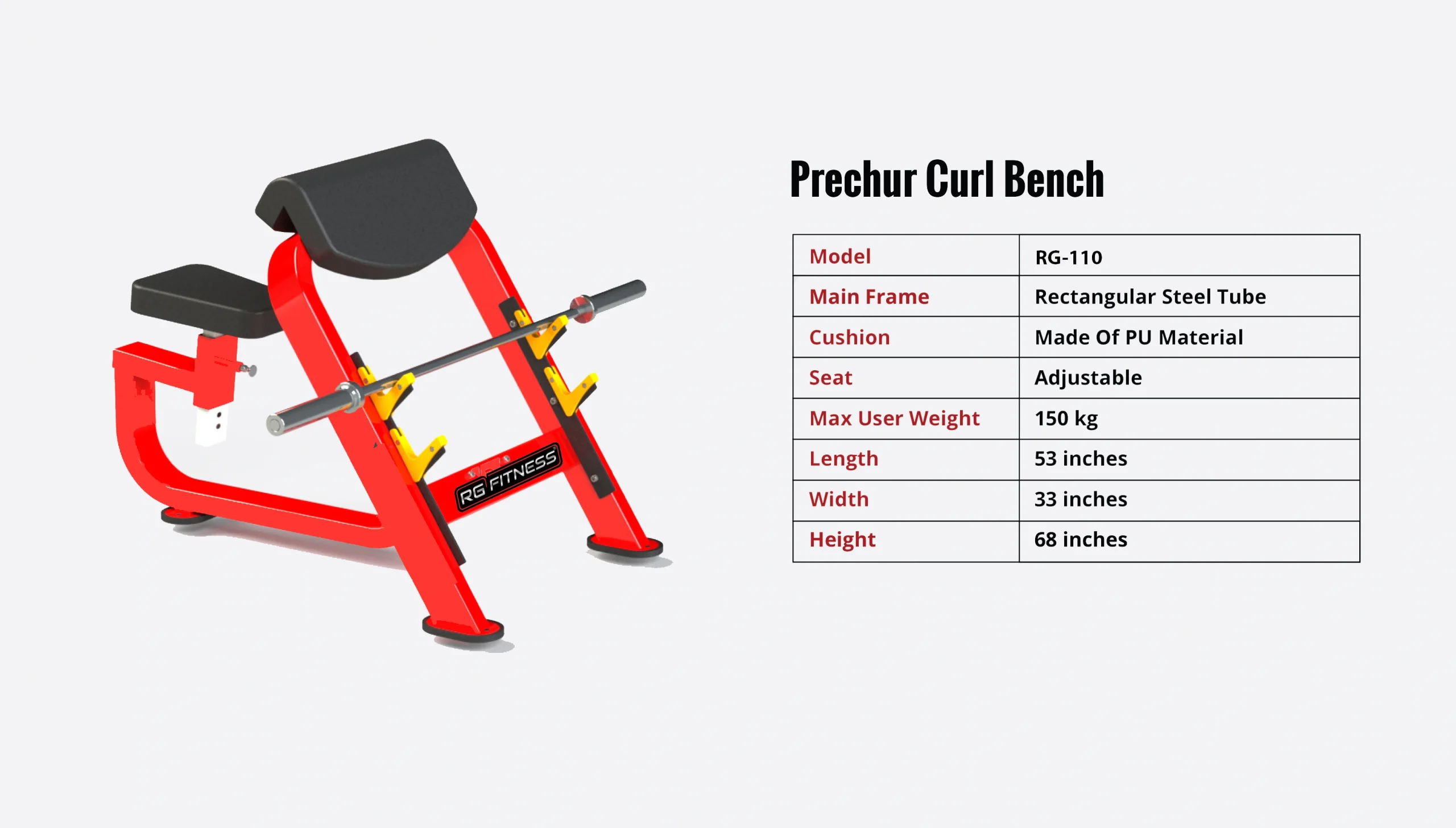 RG FITNESS

Prechur Curl Bench

| Model | RG-110 |
|---|---|
| Main Frame | Rectangular Steel Tube |
| Cushion | Made Of PU Material |
| Seat | Adjustable |
| Max User Weight | 150 kg |
| Length | 53 inches |
| Width | 33 inches |
| Height | 68 inches |